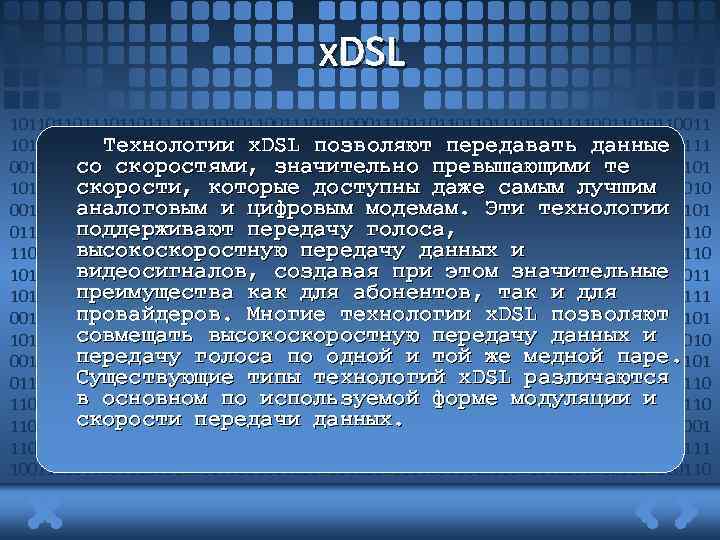 xDSL

Технологии xDSL позволяют передавать данные со скоростями, значительно превышающими те скорости, которые доступны даже самым лучшим аналоговым и цифровым модемам. Эти технологии поддерживают передачу голоса, высокоскоростную передачу данных и видеосигналов, создавая при этом значительные преимущества как для абонентов, так и для провайдеров. Многие технологии xDSL позволяют совмещать высокоскоростную передачу данных и передачу голоса по одной и той же медной паре. Существующие типы технологий xDSL различаются в основном по используемой форме модуляции и скорости передачи данных.